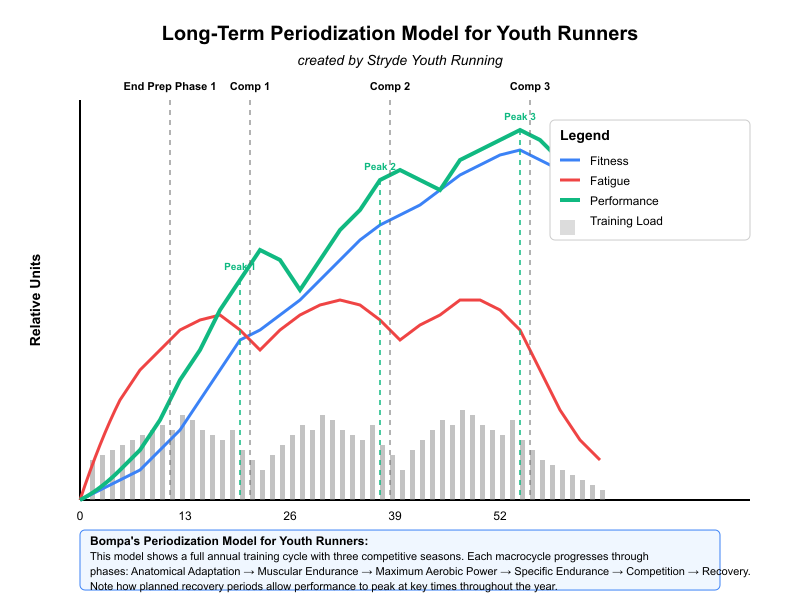 Long-Term Periodization Model for Youth Runners

created by Stryde Youth Running

End Prep Phase 1

Comp 1

Comp 2

Comp 3

Peak 1

Peak 2

Peak 3

Legend

Fitness

Fatigue

Performance

Training Load

Relative Units

0

13

26

39

52

Bompa's Periodization Model for Youth Runners:

This model shows a full annual training cycle with three competitive seasons. Each macrocycle progresses through phases: Anatomical Adaptation → Muscular Endurance → Maximum Aerobic Power → Specific Endurance → Competition → Recovery. Note how planned recovery periods allow performance to peak at key times throughout the year.